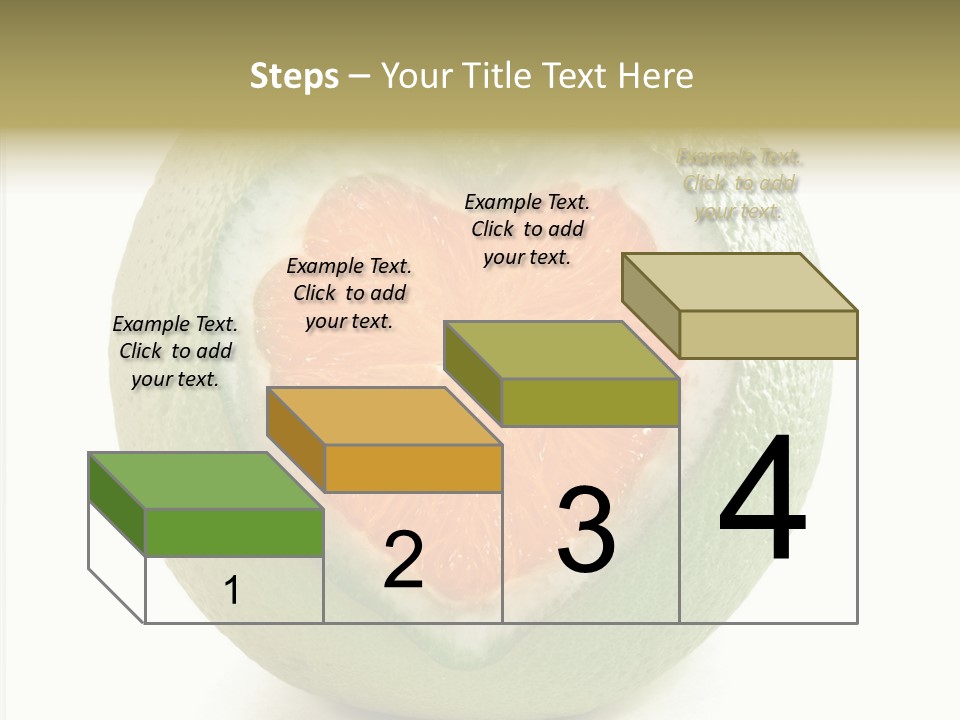 Steps – Your Title Text Here

Example Text. Click to add your text.

Example Text. Click to add your text.

Example Text. Click to add your text.

Example Text. Click to add your text.

1

2

3

4